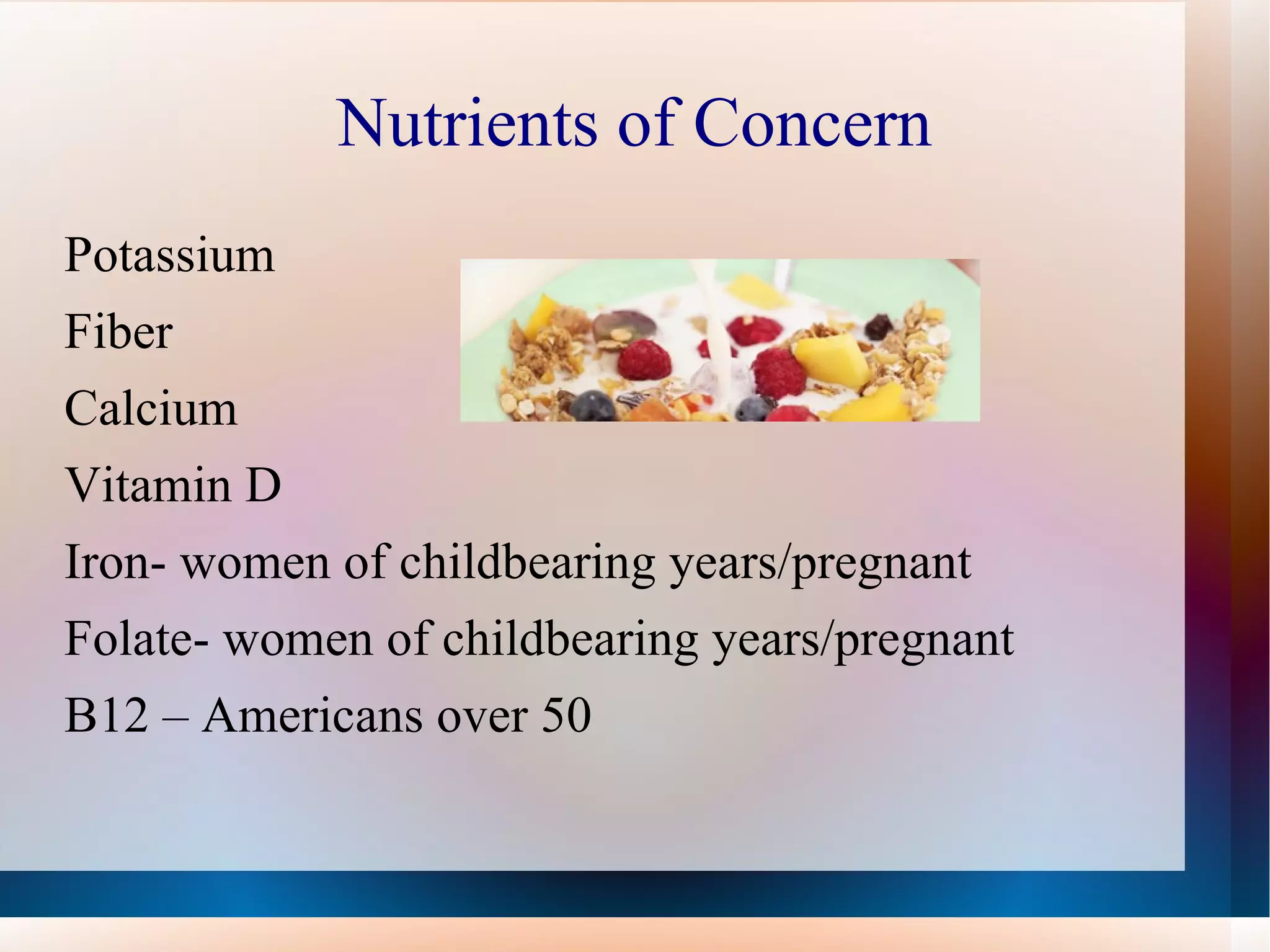 Nutrients of Concern

Potassium

Fiber

Calcium

Vitamin D

Iron- women of childbearing years/pregnant

Folate- women of childbearing years/pregnant

B12 – Americans over 50